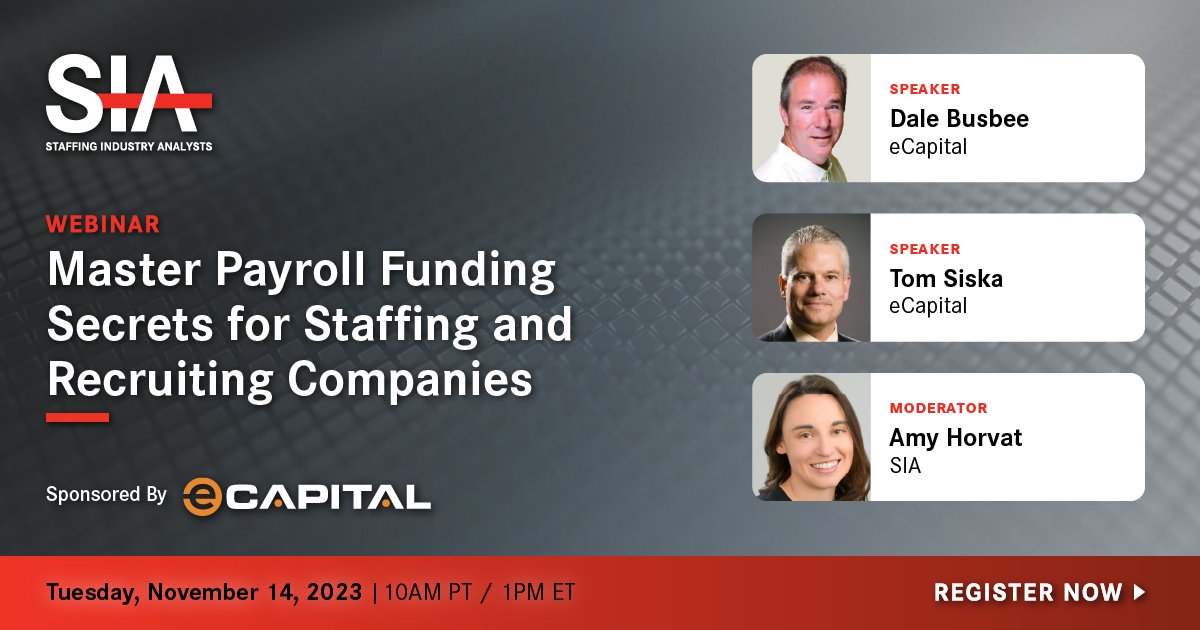 SIA
STAFFING INDUSTRY ANALYSTS

WEBINAR
Master Payroll Funding Secrets for Staffing and Recruiting Companies

Sponsored By eCAPITAL

SPEAKER
Dale Busbee
eCapital

SPEAKER
Tom Siska
eCapital

MODERATOR
Amy Horvat
SIA

Tuesday, November 14, 2023 | 10AM PT / 1PM ET

REGISTER NOW